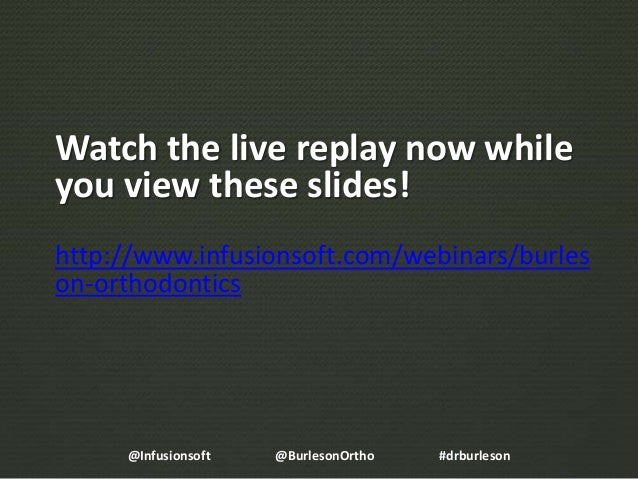 Watch the live replay now while you view these slides!

http://www.infusionsoft.com/webinars/burleson-orthodontics

@Infusionsoft @BurlesonOrtho #drburleson